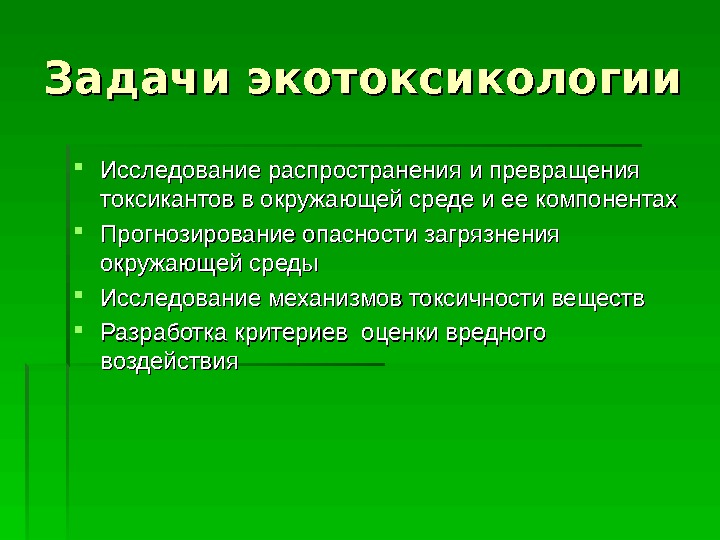 Задачи экотоксикологии

- Исследование распространения и превращения токсикантов в окружающей среде и ее компонентах
- Прогнозирование опасности загрязнения окружающей среды
- Исследование механизмов токсичности веществ
- Разработка критериев  оценки вредного воздействия